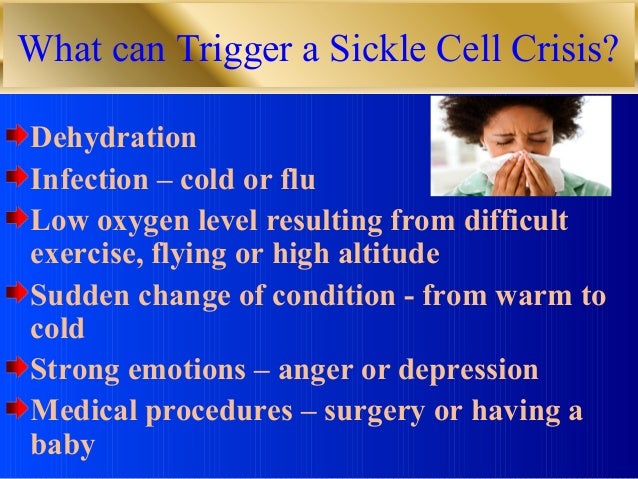 What can Trigger a Sickle Cell Crisis?

Dehydration

Infection – cold or flu

Low oxygen level resulting from difficult exercise, flying or high altitude

Sudden change of condition - from warm to cold

Strong emotions – anger or depression

Medical procedures – surgery or having a baby